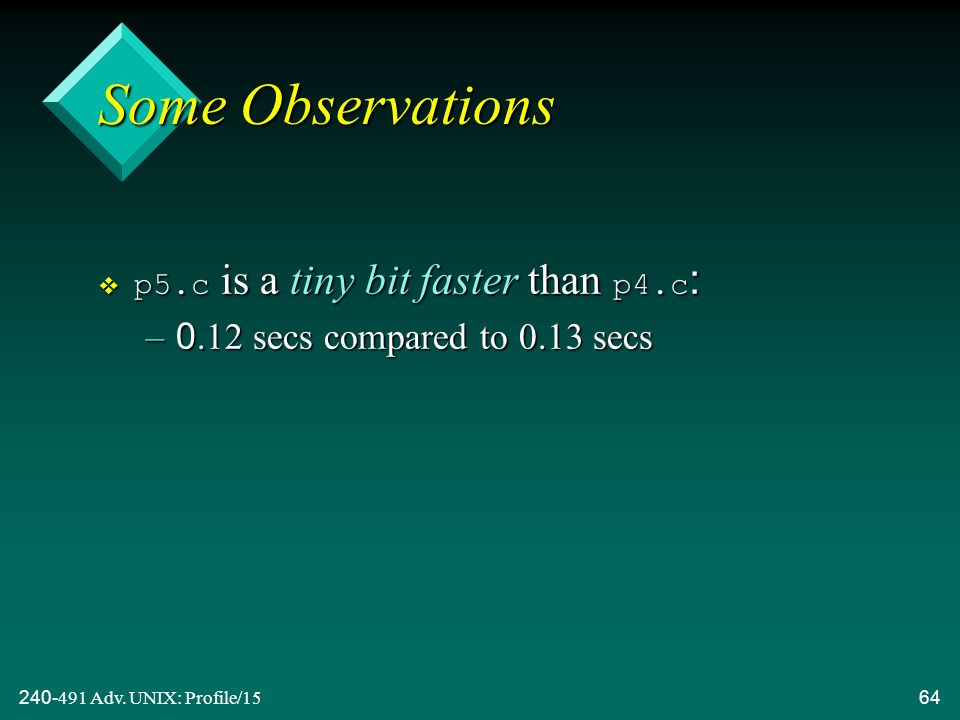 Some Observations

❖ p5.c is a tiny bit faster than p4.c:

– 0.12 secs compared to 0.13 secs

240-491 Adv. UNIX: Profile/15

64